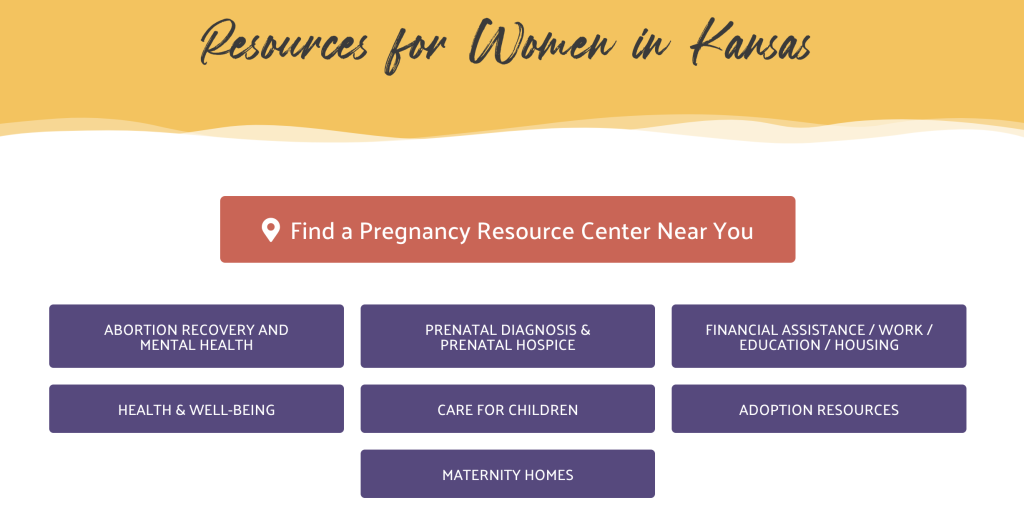 Resources for Women in Kansas

Find a Pregnancy Resource Center Near You

ABORTION RECOVERY AND MENTAL HEALTH

PRENATAL DIAGNOSIS & PRENATAL HOSPICE

FINANCIAL ASSISTANCE / WORK / EDUCATION / HOUSING

HEALTH & WELL-BEING

CARE FOR CHILDREN

ADOPTION RESOURCES

MATERNITY HOMES